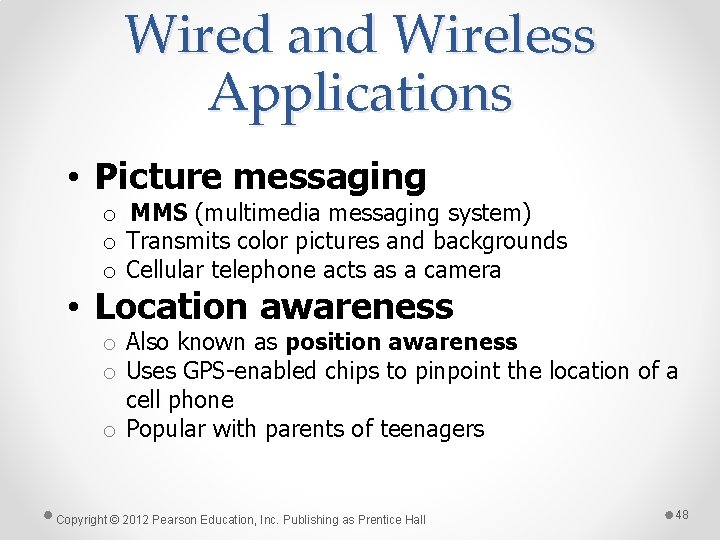 Wired and Wireless Applications

• Picture messaging
o MMS (multimedia messaging system)
o Transmits color pictures and backgrounds
o Cellular telephone acts as a camera
• Location awareness
o Also known as position awareness
o Uses GPS-enabled chips to pinpoint the location of a cell phone
o Popular with parents of teenagers

Copyright © 2012 Pearson Education, Inc. Publishing as Prentice Hall

48